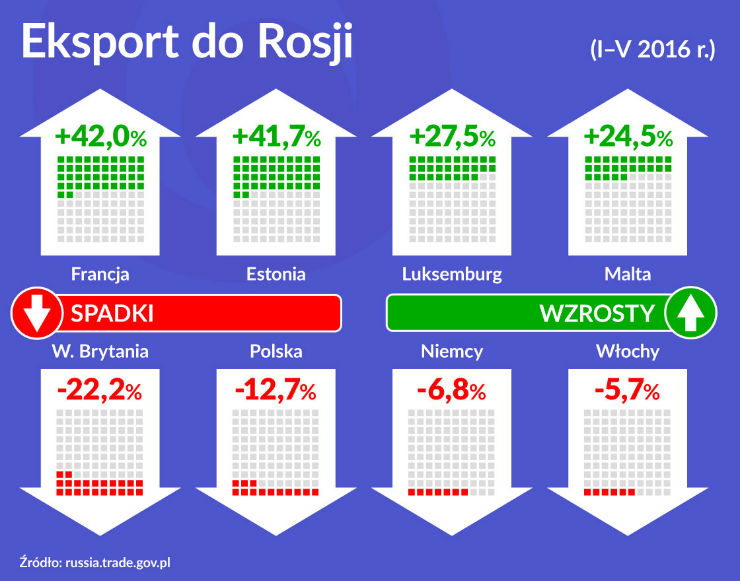 Eksport do Rosji

(I–V 2016 r.)

+42,0%

+41,7%

+27,5%

+24,5%

Francja

Estonia

Luksemburg

Malta

SPADKI

WZROSTY

W. Brytania

Polska

Niemcy

Włochy

-22,2%

-12,7%

-6,8%

-5,7%

Źródło: russia.trade.gov.pl